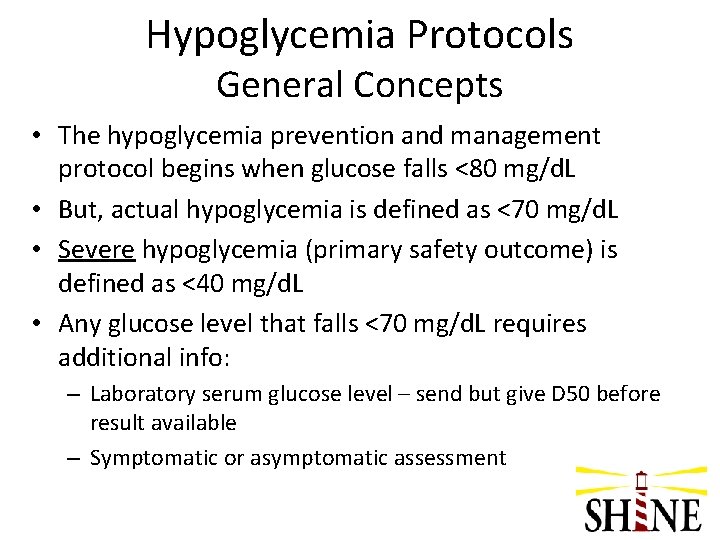 Hypoglycemia Protocols
General Concepts

• The hypoglycemia prevention and management protocol begins when glucose falls <80 mg/dL
• But, actual hypoglycemia is defined as <70 mg/dL
• Severe hypoglycemia (primary safety outcome) is defined as <40 mg/dL
• Any glucose level that falls <70 mg/dL requires additional info:
 – Laboratory serum glucose level – send but give D50 before result available
 – Symptomatic or asymptomatic assessment

SHINE